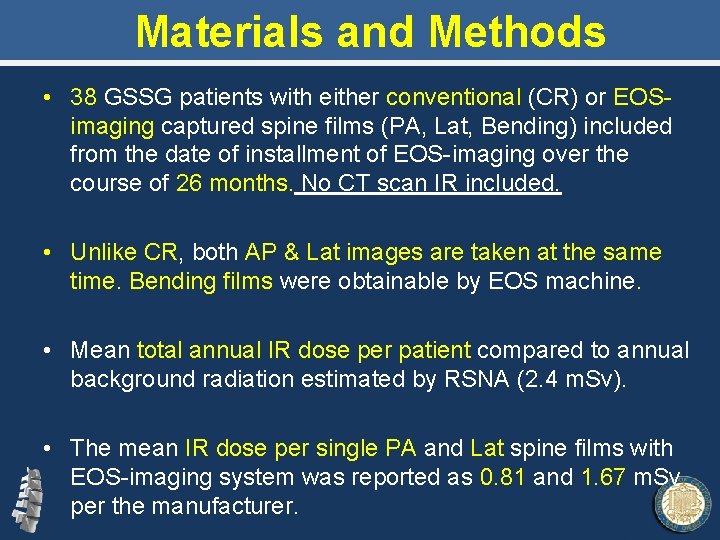 Materials and Methods

• 38 GSSG patients with either conventional (CR) or EOS-imaging captured spine films (PA, Lat, Bending) included from the date of installment of EOS-imaging over the course of 26 months. No CT scan IR included.

• Unlike CR, both AP & Lat images are taken at the same time. Bending films were obtainable by EOS machine.

• Mean total annual IR dose per patient compared to annual background radiation estimated by RSNA (2.4 mSv).

• The mean IR dose per single PA and Lat spine films with EOS-imaging system was reported as 0.81 and 1.67 mSv per the manufacturer.